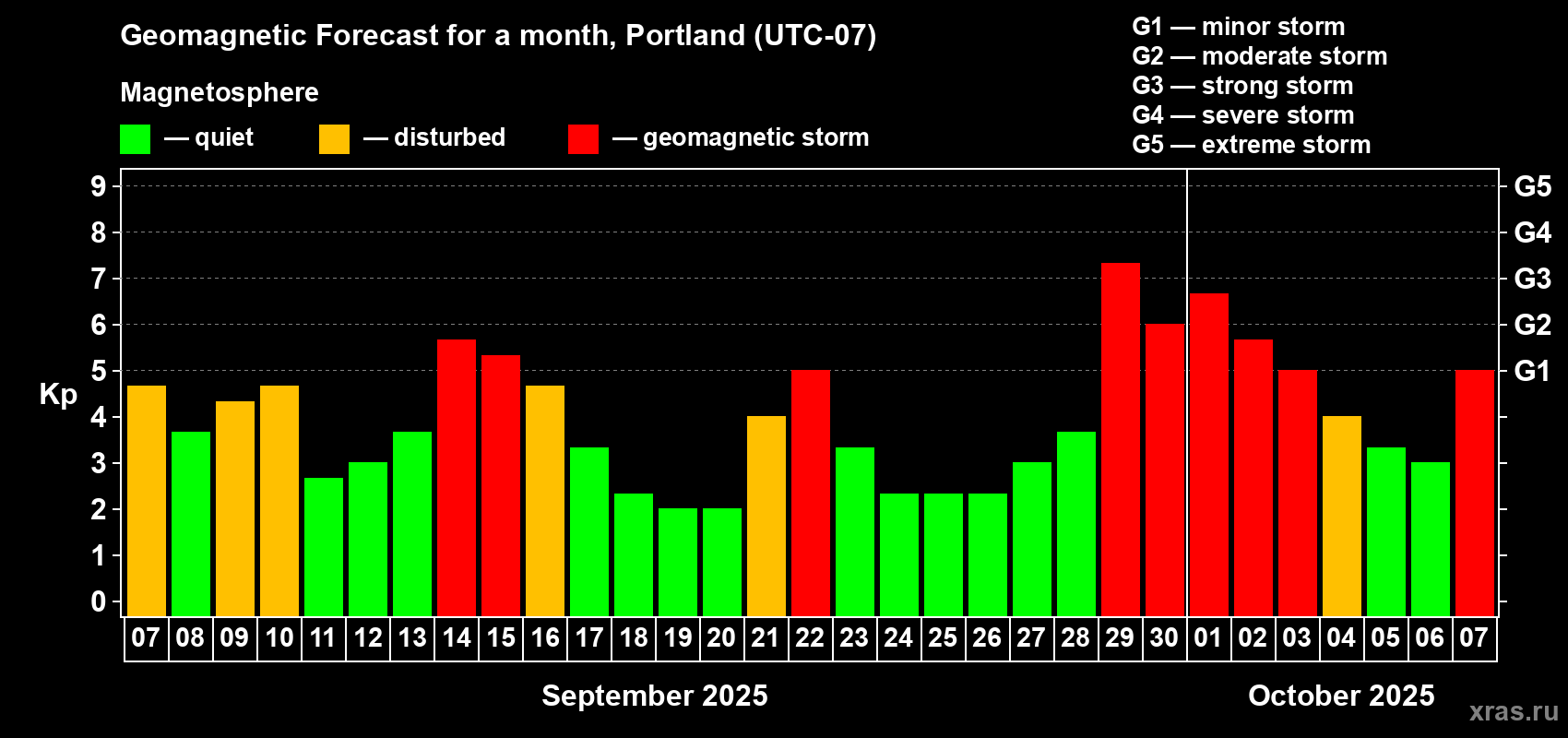 Geomagnetic Forecast for a month, Portland (UTC-07)

Magnetosphere

— quiet — disturbed — geomagnetic storm

G1 — minor storm
G2 — moderate storm
G3 — strong storm
G4 — severe storm
G5 — extreme storm

Kp

9
8
7
6
5
4
3
2
1
0

G5
G4
G3
G2
G1

07 08 09 10 11 12 13 14 15 16 17 18 19 20 21 22 23 24 25 26 27 28 29 30 01 02 03 04 05 06 07

September 2025

October 2025

xras.ru